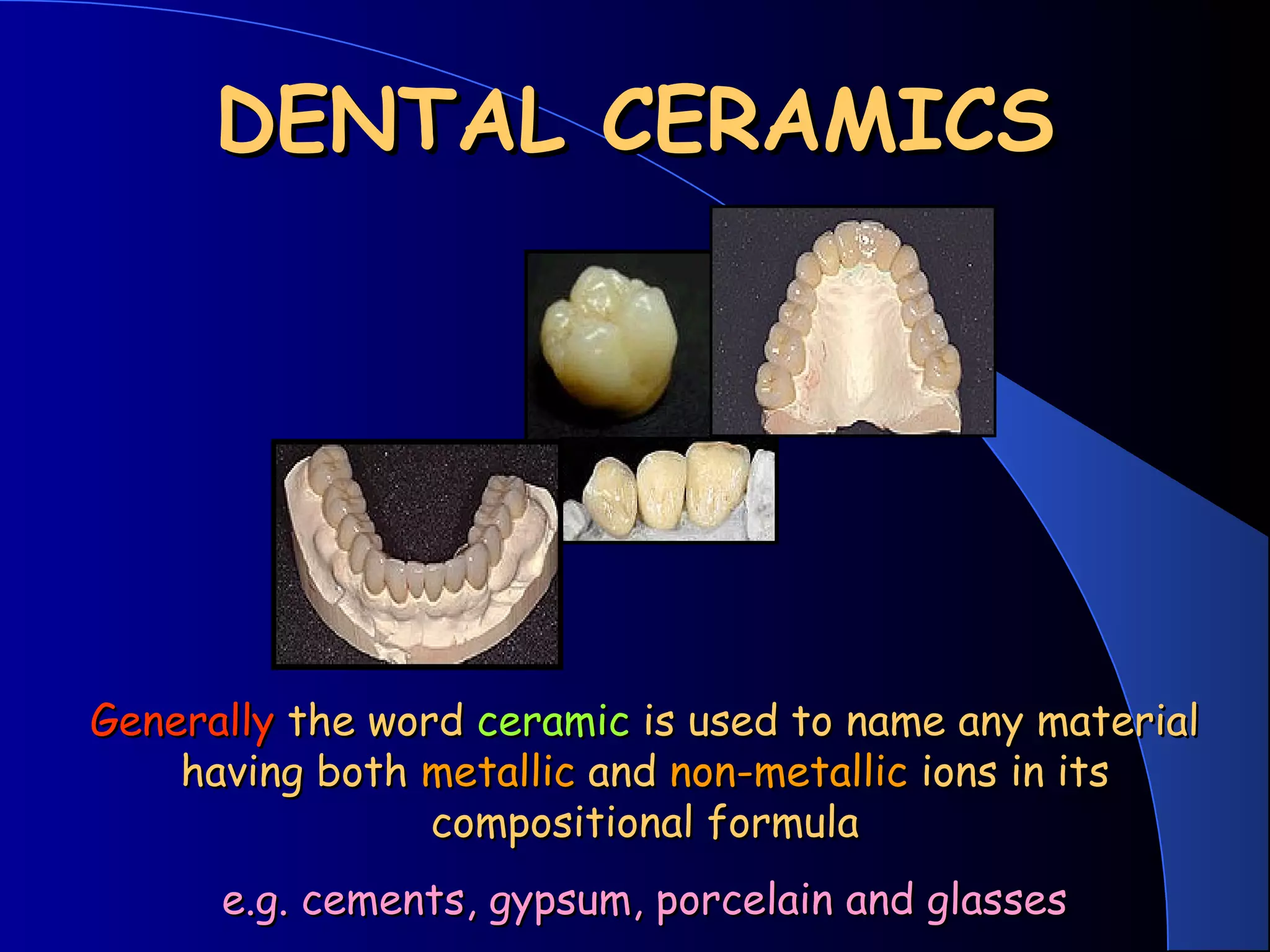 DENTAL CERAMICS

Generally the word ceramic is used to name any material having both metallic and non-metallic ions in its compositional formula

e.g. cements, gypsum, porcelain and glasses